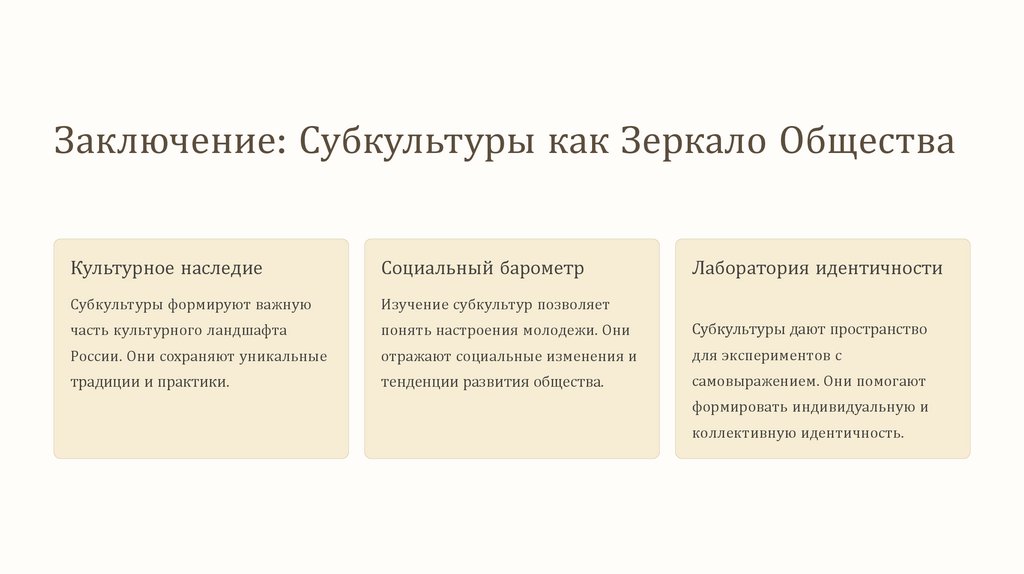 Заключение: Субкультуры как Зеркало Общества

Культурное наследие

Субкультуры формируют важную часть культурного ландшафта России. Они сохраняют уникальные традиции и практики.

Социальный барометр

Изучение субкультур позволяет понять настроения молодежи. Они отражают социальные изменения и тенденции развития общества.

Лаборатория идентичности

Субкультуры дают пространство для экспериментов с самовыражением. Они помогают формировать индивидуальную и коллективную идентичность.